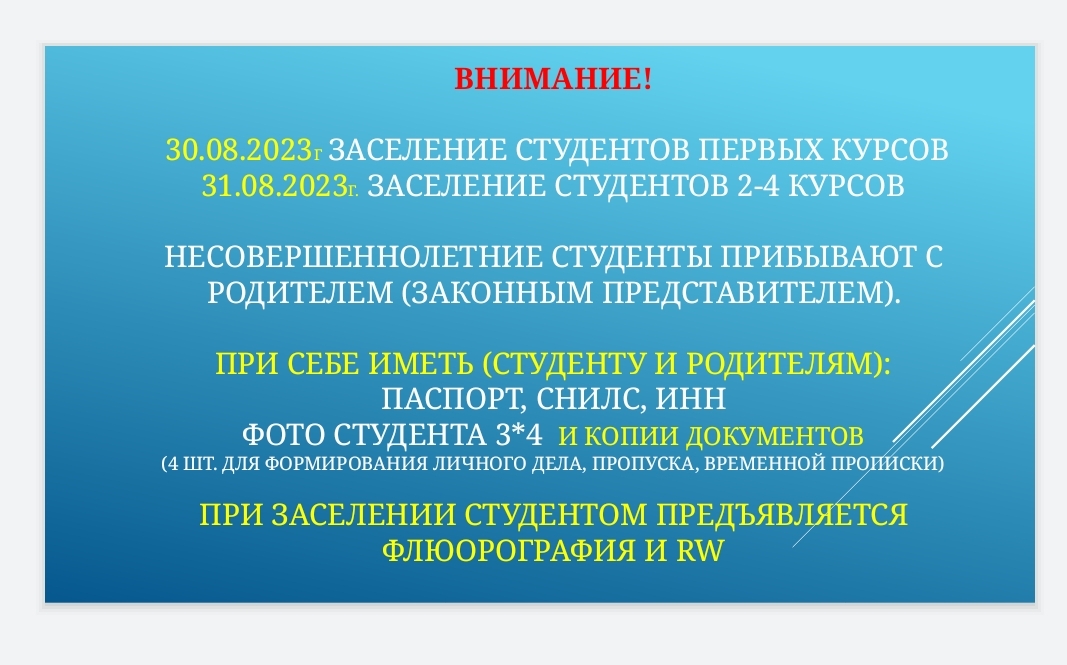 ВНИМАНИЕ!

30.08.2023г ЗАСЕЛЕНИЕ СТУДЕНТОВ ПЕРВЫХ КУРСОВ
31.08.2023г. ЗАСЕЛЕНИЕ СТУДЕНТОВ 2-4 КУРСОВ

НЕСОВЕРШЕННОЛЕТНИЕ СТУДЕНТЫ ПРИБЫВАЮТ С РОДИТЕЛЕМ (ЗАКОННЫМ ПРЕДСТАВИТЕЛЕМ).

ПРИ СЕБЕ ИМЕТЬ (СТУДЕНТУ И РОДИТЕЛЯМ):
ПАСПОРТ, СНИЛС, ИНН
ФОТО СТУДЕНТА 3*4 И КОПИИ ДОКУМЕНТОВ
(4 ШТ. ДЛЯ ФОРМИРОВАНИЯ ЛИЧНОГО ДЕЛА, ПРОПУСКА, ВРЕМЕННОЙ ПРОПИСКИ)

ПРИ ЗАСЕЛЕНИИ СТУДЕНТОМ ПРЕДЪЯВЛЯЕТСЯ ФЛЮОРОГРАФИЯ И RW